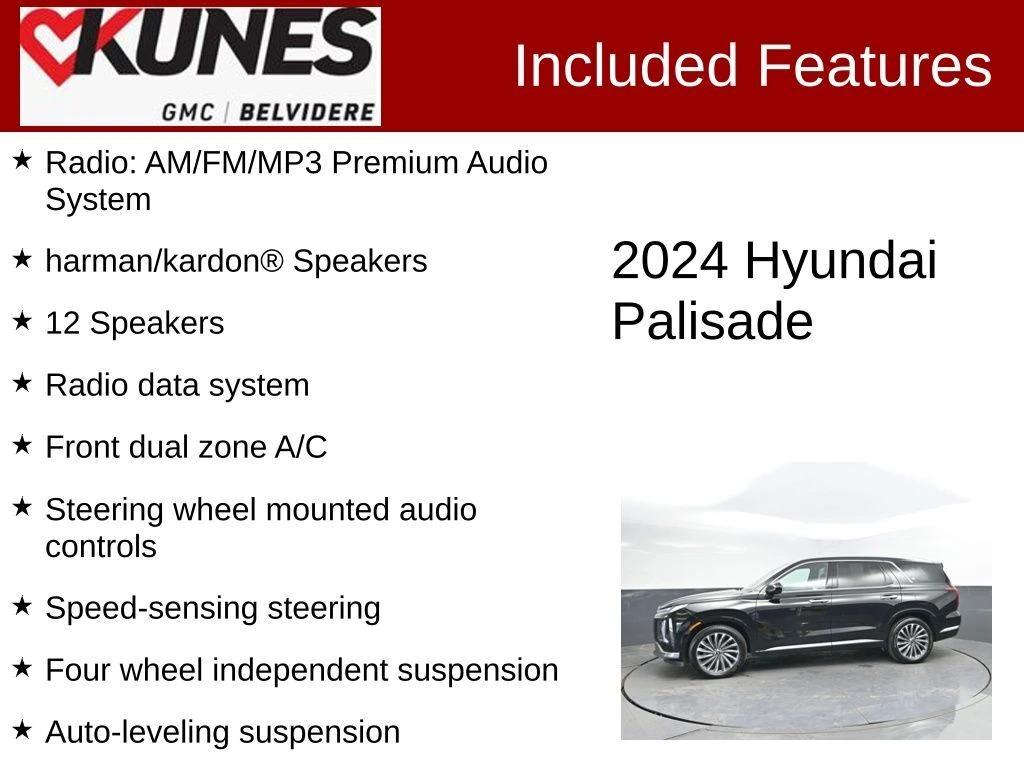 KUNES
GMC | BELVIDERE

Included Features

★ Radio: AM/FM/MP3 Premium Audio System

★ harman/kardon® Speakers

★ 12 Speakers

★ Radio data system

★ Front dual zone A/C

★ Steering wheel mounted audio controls

★ Speed-sensing steering

★ Four wheel independent suspension

★ Auto-leveling suspension

2024 Hyundai Palisade